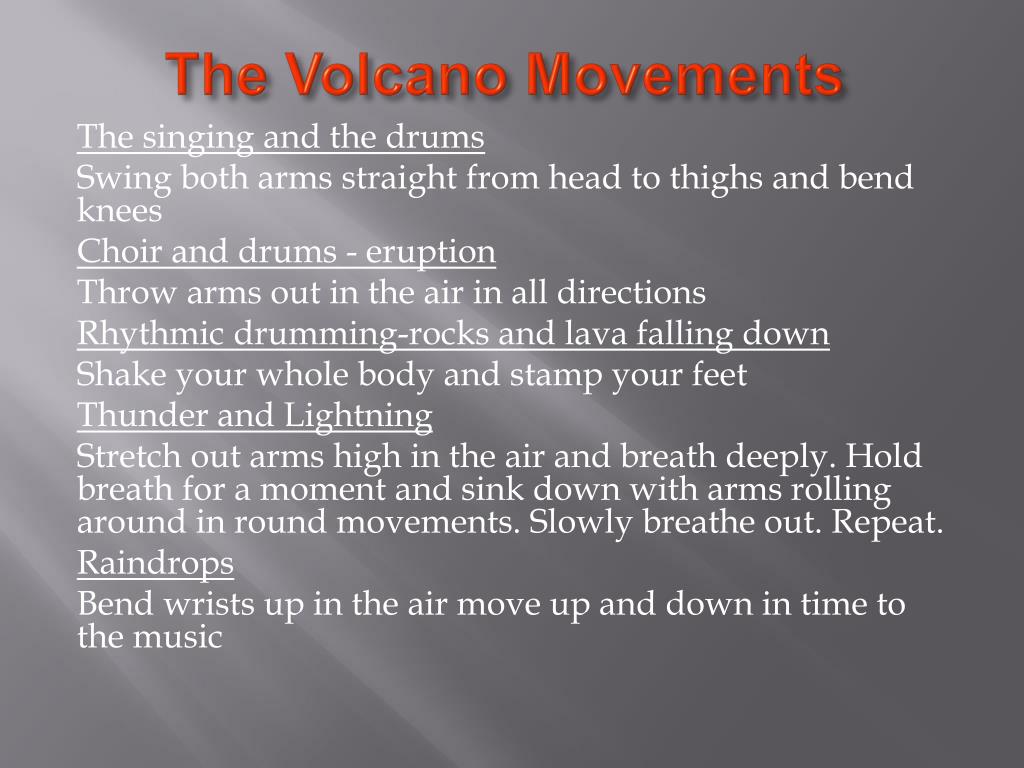 The Volcano Movements

The singing and the drums

Swing both arms straight from head to thighs and bend knees

Choir and drums - eruption

Throw arms out in the air in all directions

Rhythmic drumming-rocks and lava falling down

Shake your whole body and stamp your feet

Thunder and Lightning

Stretch out arms high in the air and breath deeply. Hold breath for a moment and sink down with arms rolling around in round movements. Slowly breathe out. Repeat.

Raindrops

Bend wrists up in the air move up and down in time to the music